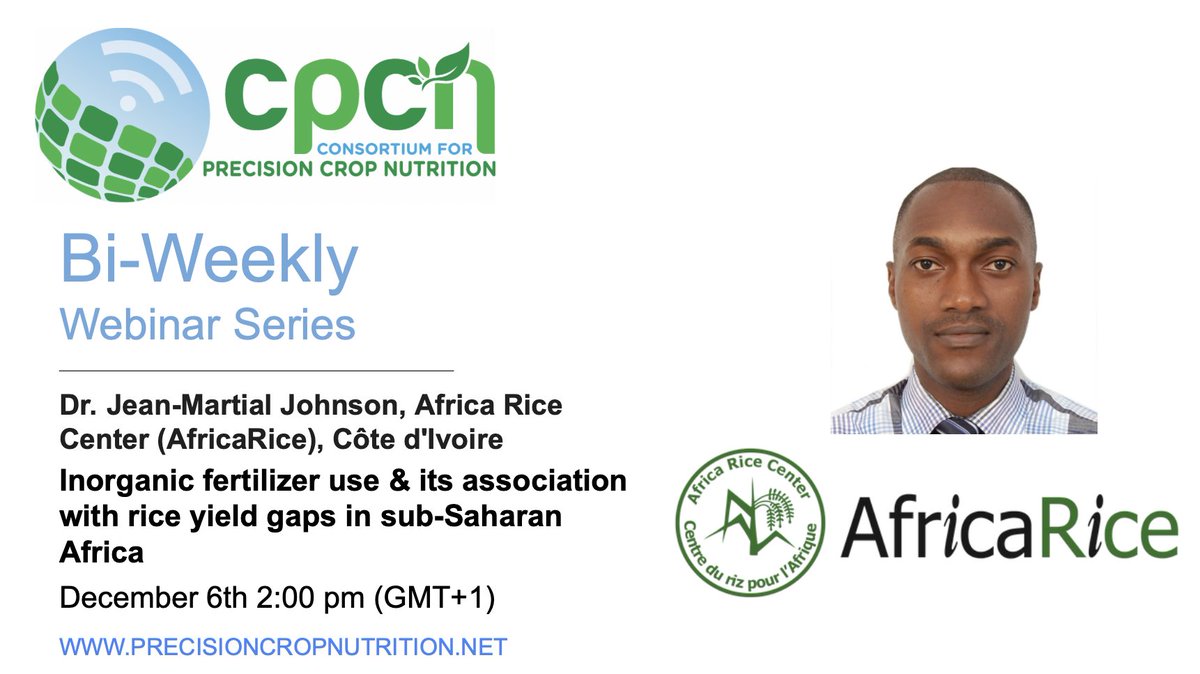 cpcn
CONSORTIUM FOR
PRECISION CROP NUTRITION

Bi-Weekly
Webinar Series

Dr. Jean-Martial Johnson, Africa Rice Center (AfricaRice), Côte d'Ivoire

Inorganic fertilizer use & its association with rice yield gaps in sub-Saharan Africa

December 6th 2:00 pm (GMT+1)

WWW.PRECISIONCROPNUTRITION.NET

Africa Rice Center
Centre du riz pour l'Afrique

AfricaRice